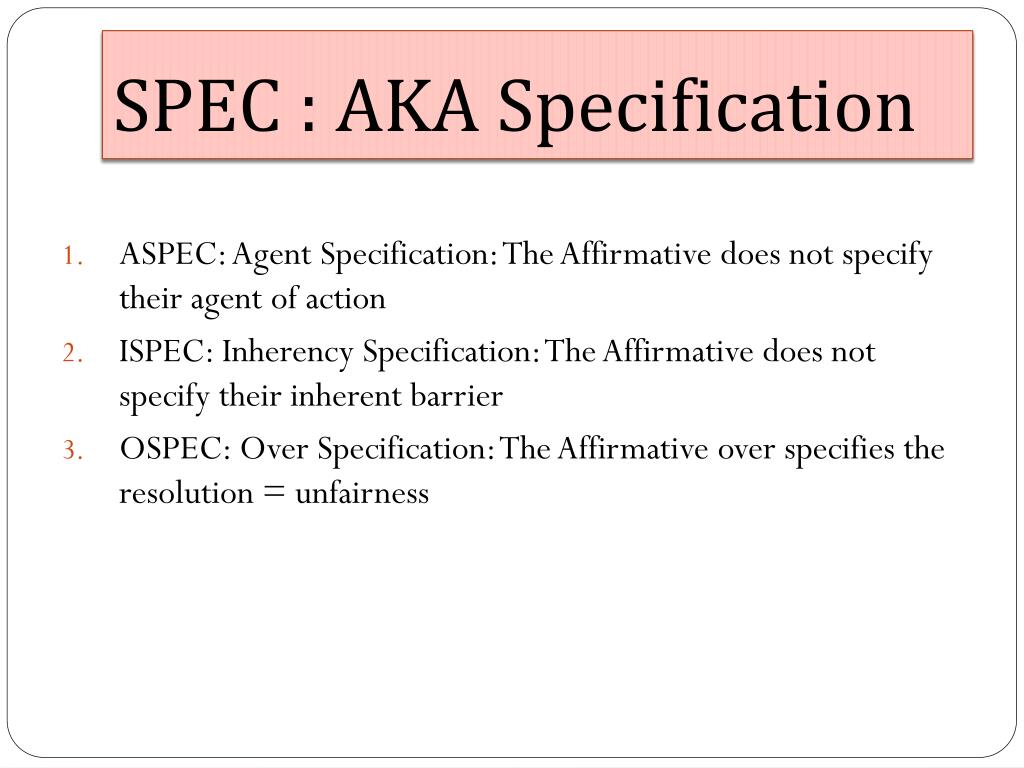 SPEC : AKA Specification

1. ASPEC: Agent Specification: The Affirmative does not specify their agent of action
2. ISPEC: Inherency Specification: The Affirmative does not specify their inherent barrier
3. OSPEC: Over Specification: The Affirmative over specifies the resolution = unfairness